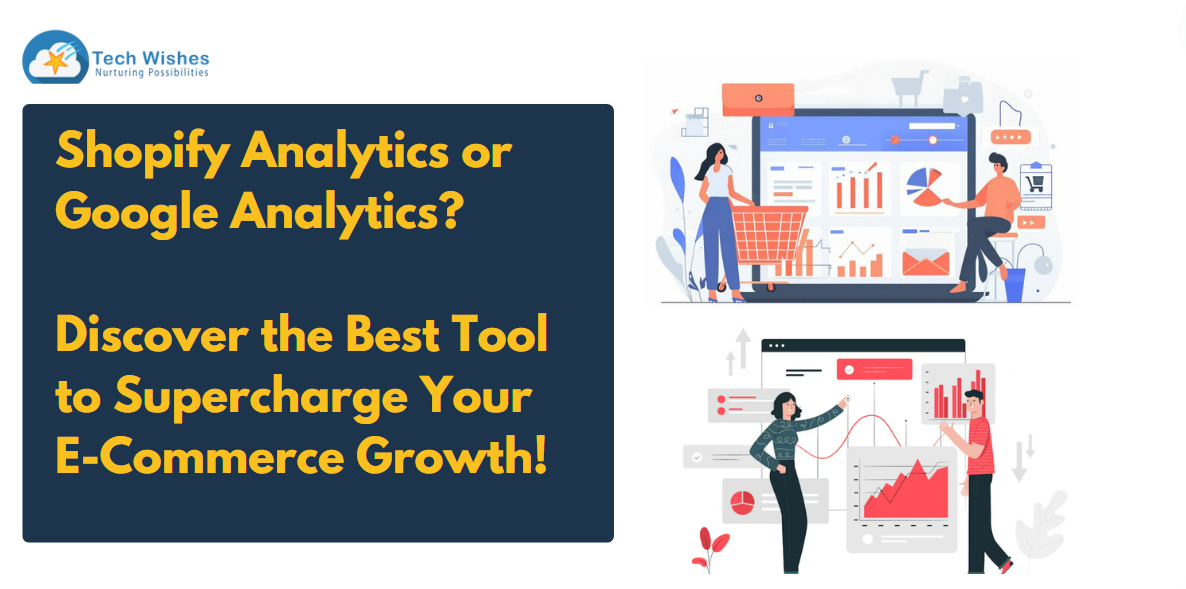 Tech Wishes
Nurturing Possibilities

Shopify Analytics or Google Analytics?

Discover the Best Tool to Supercharge Your E-Commerce Growth!